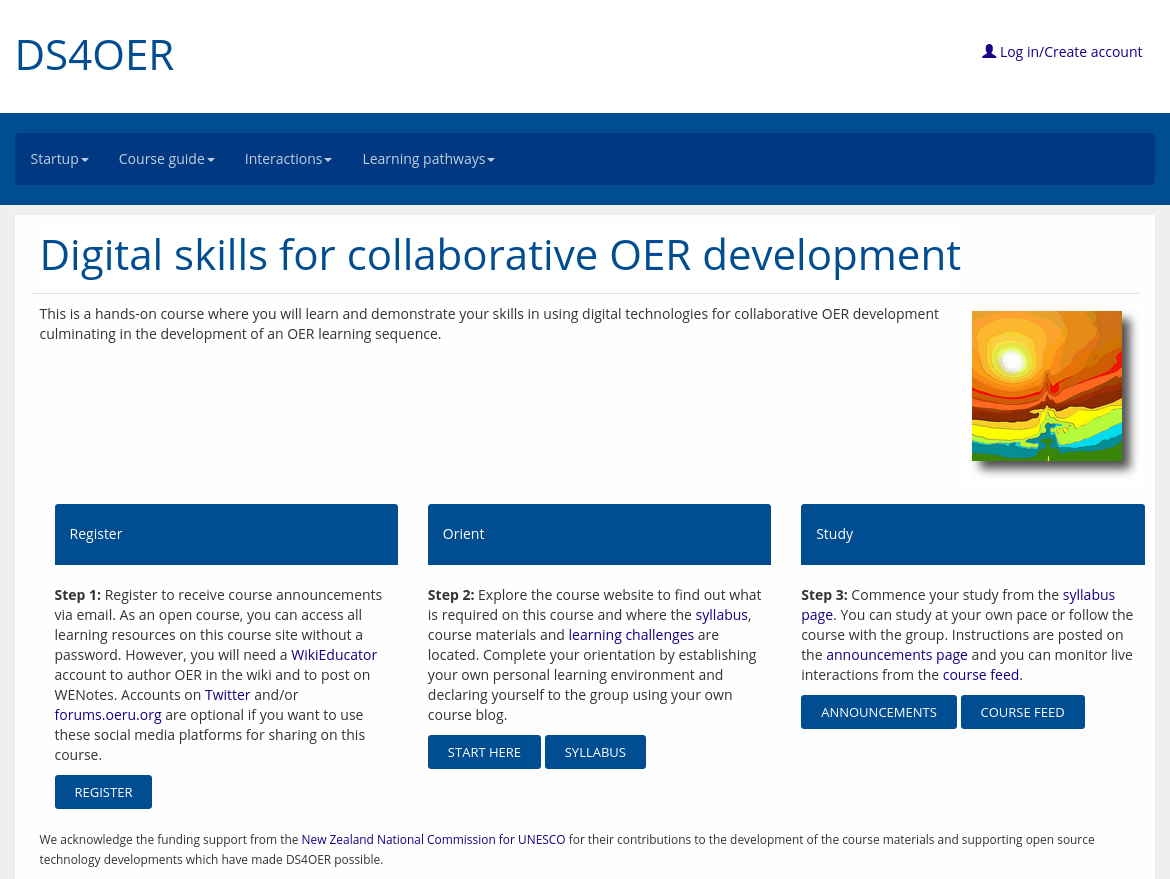 DS4OER

Log in/Create account

Startup Course guide Interactions Learning pathways

Digital skills for collaborative OER development

This is a hands-on course where you will learn and demonstrate your skills in using digital technologies for collaborative OER development culminating in the development of an OER learning sequence.

Register

Step 1: Register to receive course announcements via email. As an open course, you can access all learning resources on this course site without a password. However, you will need a WikiEducator account to author OER in the wiki and to post on WENotes. Accounts on Twitter and/or forums.oeru.org are optional if you want to use these social media platforms for sharing on this course.

REGISTER

Orient

Step 2: Explore the course website to find out what is required on this course and where the syllabus, course materials and learning challenges are located. Complete your orientation by establishing your own personal learning environment and declaring yourself to the group using your own course blog.

START HERE SYLLABUS

Study

Step 3: Commence your study from the syllabus page. You can study at your own pace or follow the course with the group. Instructions are posted on the announcements page and you can monitor live interactions from the course feed.

ANNOUNCEMENTS COURSE FEED

We acknowledge the funding support from the New Zealand National Commission for UNESCO for their contributions to the development of the course materials and supporting open source technology developments which have made DS4OER possible.